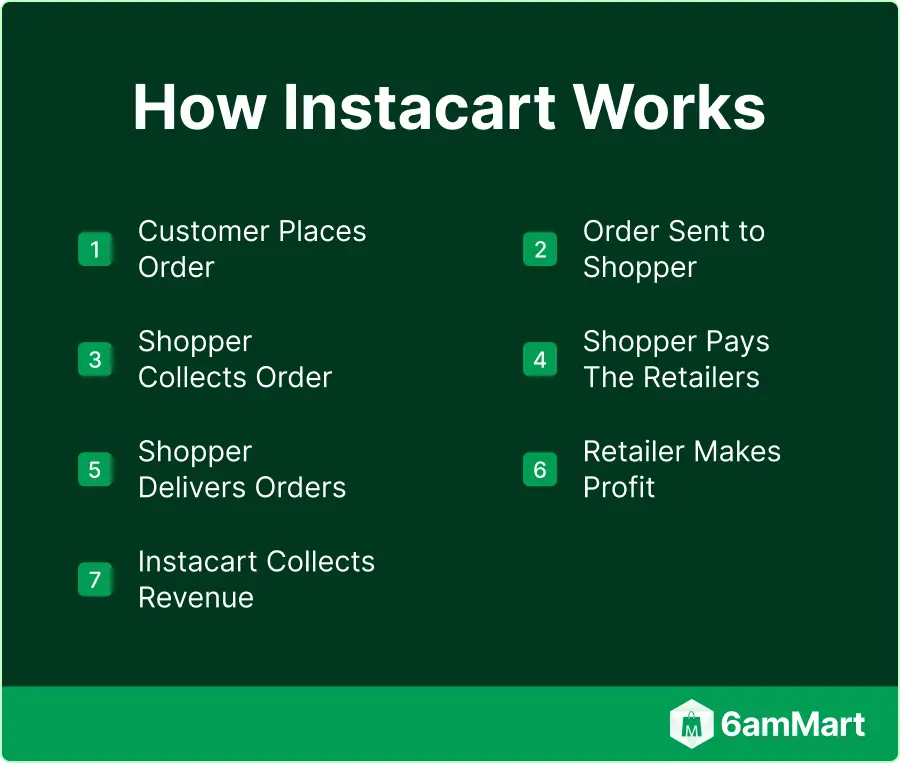 How Instacart Works

1 Customer Places Order

2 Order Sent to Shopper

3 Shopper Collects Order

4 Shopper Pays The Retailers

5 Shopper Delivers Orders

6 Retailer Makes Profit

7 Instacart Collects Revenue

6amMart